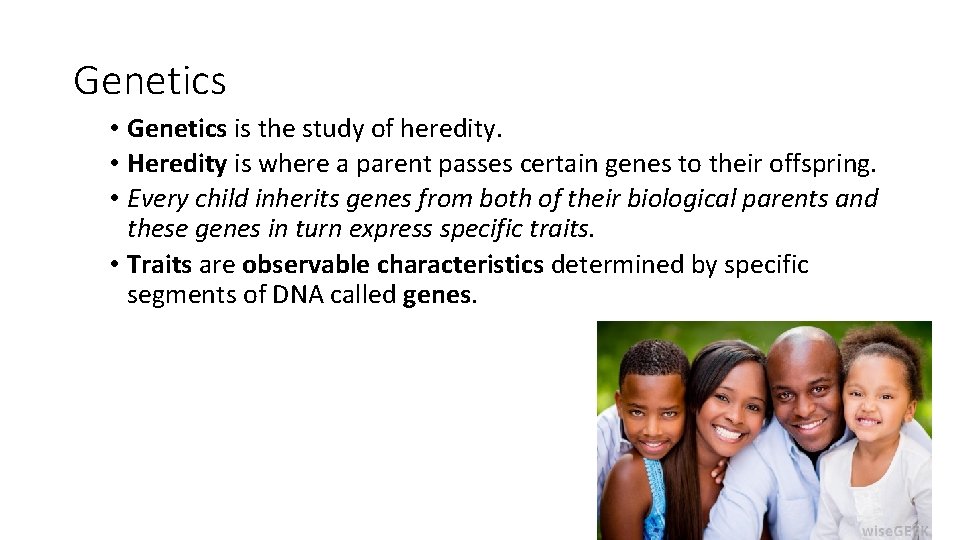 Genetics

• Genetics is the study of heredity.
• Heredity is where a parent passes certain genes to their offspring.
• Every child inherits genes from both of their biological parents and these genes in turn express specific traits.
• Traits are observable characteristics determined by specific segments of DNA called genes.

wiseGEEK